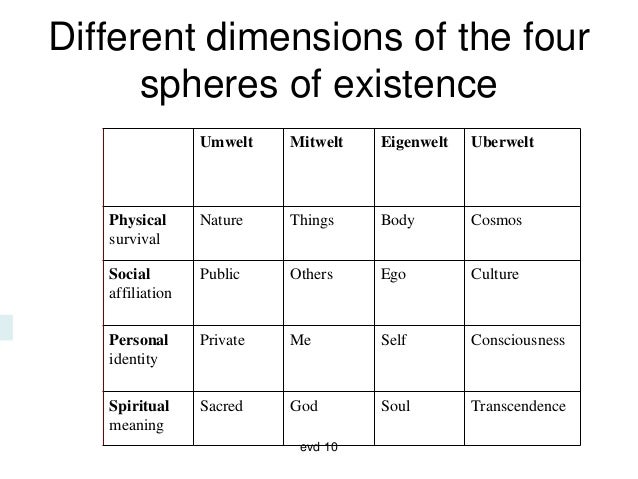 Different dimensions of the four spheres of existence

| | Umwelt | Mitwelt | Eigenwelt | Uberwelt |
|---|---|---|---|---|
| Physical survival | Nature | Things | Body | Cosmos |
| Social affiliation | Public | Others | Ego | Culture |
| Personal identity | Private | Me | Self | Consciousness |
| Spiritual meaning | Sacred | God | Soul | Transcendence |

evd 10